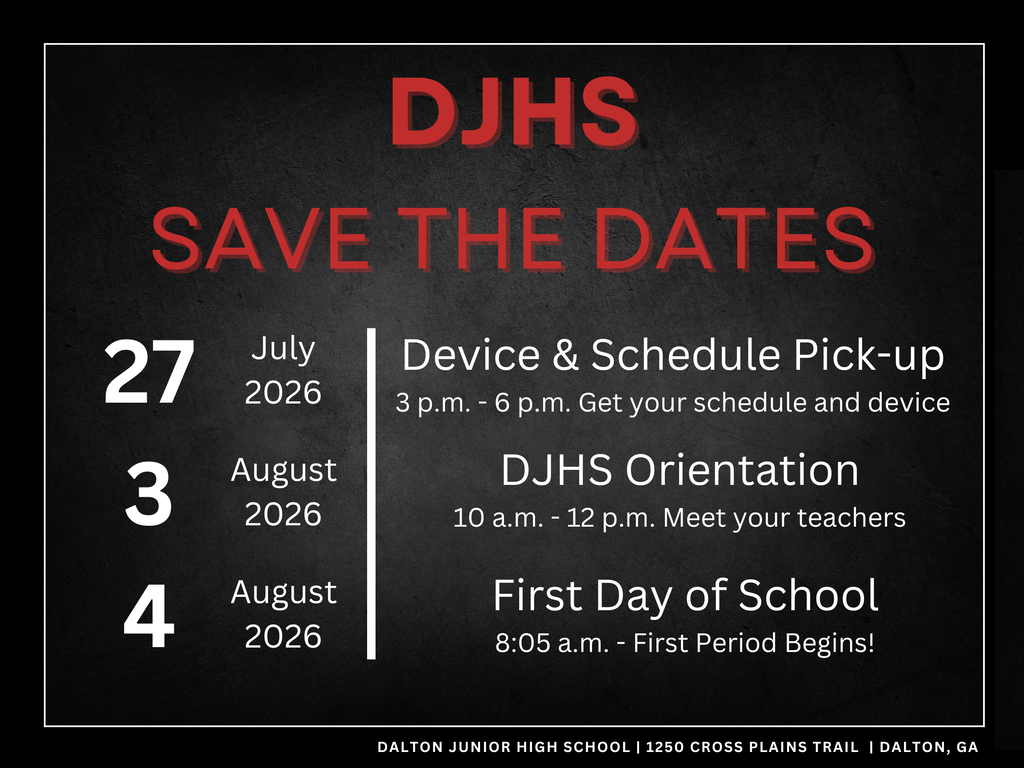 DJHS

SAVE THE DATES

27 July 2026

Device & Schedule Pick-up
3 p.m. - 6 p.m. Get your schedule and device

3 August 2026

DJHS Orientation
10 a.m. - 12 p.m. Meet your teachers

4 August 2026

First Day of School
8:05 a.m. - First Period Begins!

DALTON JUNIOR HIGH SCHOOL | 1250 CROSS PLAINS TRAIL | DALTON, GA